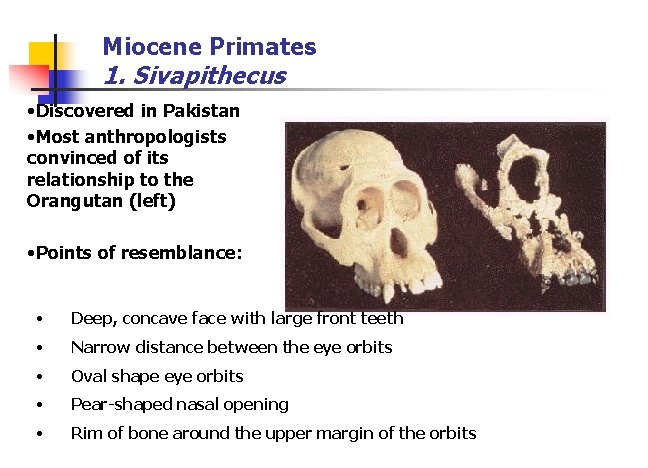 Miocene Primates
1. Sivapithecus

•Discovered in Pakistan

•Most anthropologists convinced of its relationship to the Orangutan (left)

•Points of resemblance:

• Deep, concave face with large front teeth
• Narrow distance between the eye orbits
• Oval shape eye orbits
• Pear-shaped nasal opening
• Rim of bone around the upper margin of the orbits